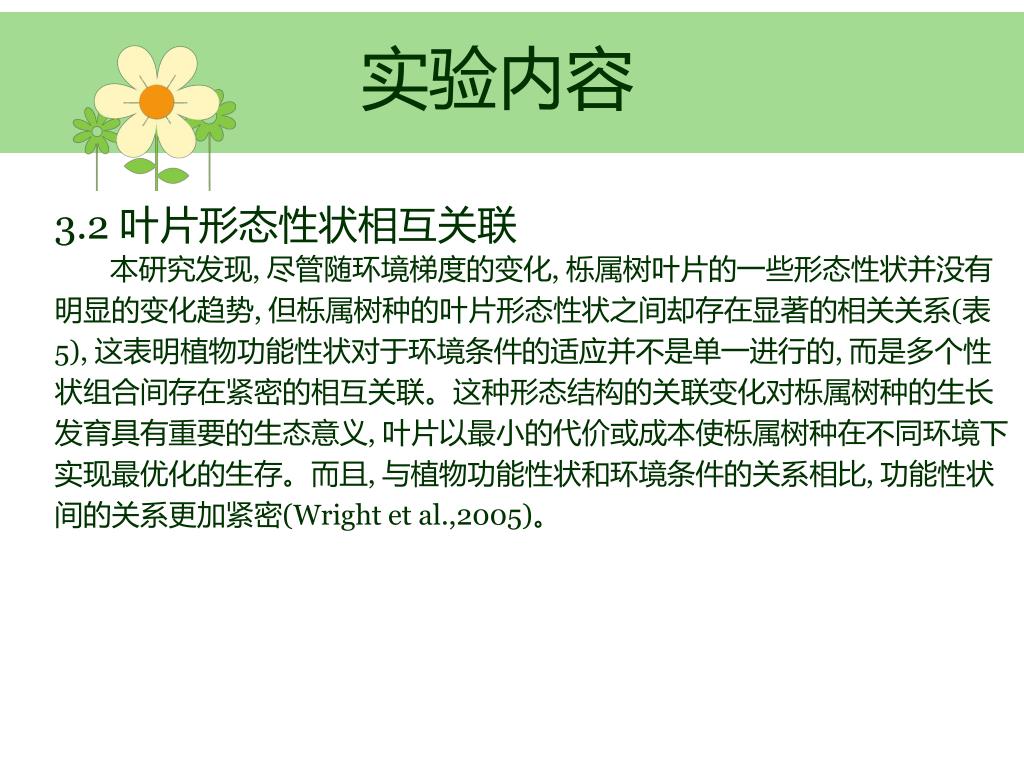 实验内容

3.2 叶片形态性状相互关联

本研究发现, 尽管随环境梯度的变化, 栎属树叶片的一些形态性状并没有明显的变化趋势, 但栎属树种的叶片形态性状之间却存在显著的相关关系(表5), 这表明植物功能性状对于环境条件的适应并不是单一进行的, 而是多个性状组合间存在紧密的相互关联。这种形态结构的关联变化对栎属树种的生长发育具有重要的生态意义, 叶片以最小的代价或成本使栎属树种在不同环境下实现最优化的生存。而且, 与植物功能性状和环境条件的关系相比, 功能性状间的关系更加紧密(Wright et al.,2005)。